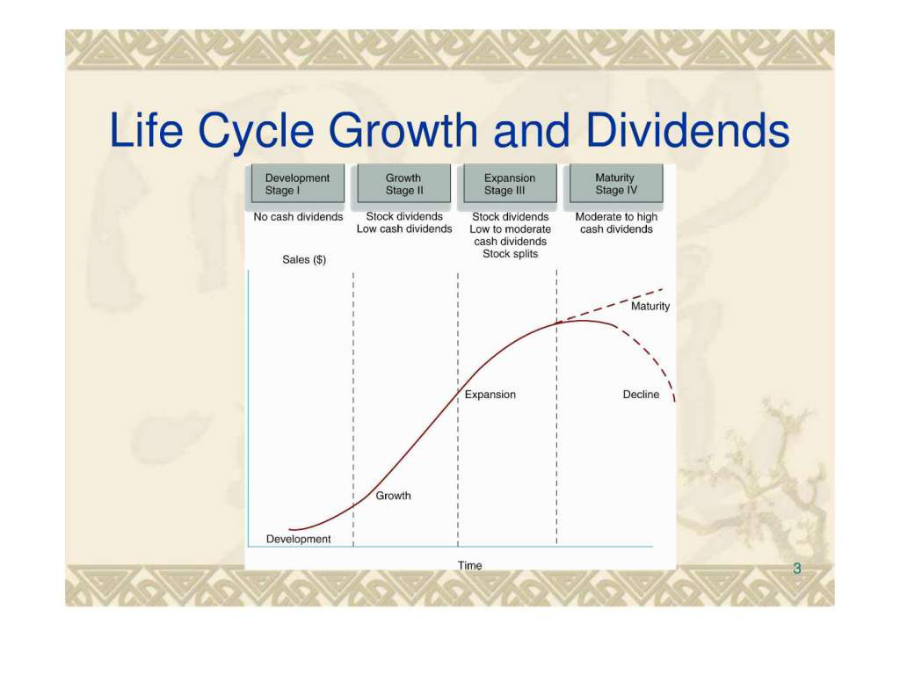 Life Cycle Growth and Dividends

Development Stage I

Growth Stage II

Expansion Stage III

Maturity Stage IV

No cash dividends

Stock dividends Low cash dividends

Stock dividends Low to moderate cash dividends Stock splits

Moderate to high cash dividends

Sales ($)

Maturity

Expansion

Decline

Growth

Development

Time

3